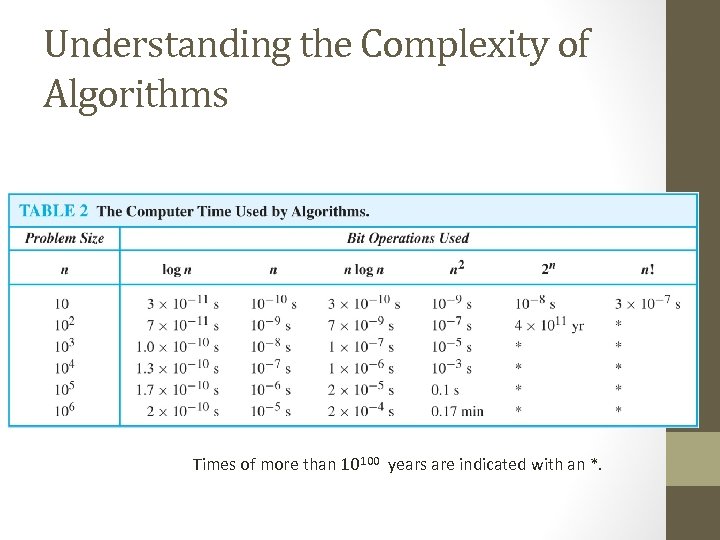 Understanding the Complexity of Algorithms

TABLE 2 The Computer Time Used by Algorithms.

| Problem Size | Bit Operations Used | | | | | |
|---|---|---|---|---|---|---|
| $n$ | $\log n$ | $n$ | $n \log n$ | $n^2$ | $2^n$ | $n!$ |
| 10 | $3 \times 10^{-11}$ s | $10^{-10}$ s | $3 \times 10^{-10}$ s | $10^{-9}$ s | $10^{-8}$ s | $3 \times 10^{-7}$ s |
| $10^2$ | $7 \times 10^{-11}$ s | $10^{-9}$ s | $7 \times 10^{-9}$ s | $10^{-7}$ s | $4 \times 10^{11}$ yr | * |
| $10^3$ | $1.0 \times 10^{-10}$ s | $10^{-8}$ s | $1 \times 10^{-7}$ s | $10^{-5}$ s | * | * |
| $10^4$ | $1.3 \times 10^{-10}$ s | $10^{-7}$ s | $1 \times 10^{-6}$ s | $10^{-3}$ s | * | * |
| $10^5$ | $1.7 \times 10^{-10}$ s | $10^{-6}$ s | $2 \times 10^{-5}$ s | 0.1 s | * | * |
| $10^6$ | $2 \times 10^{-10}$ s | $10^{-5}$ s | $2 \times 10^{-4}$ s | 0.17 min | * | * |

Times of more than $10^{100}$ years are indicated with an *.